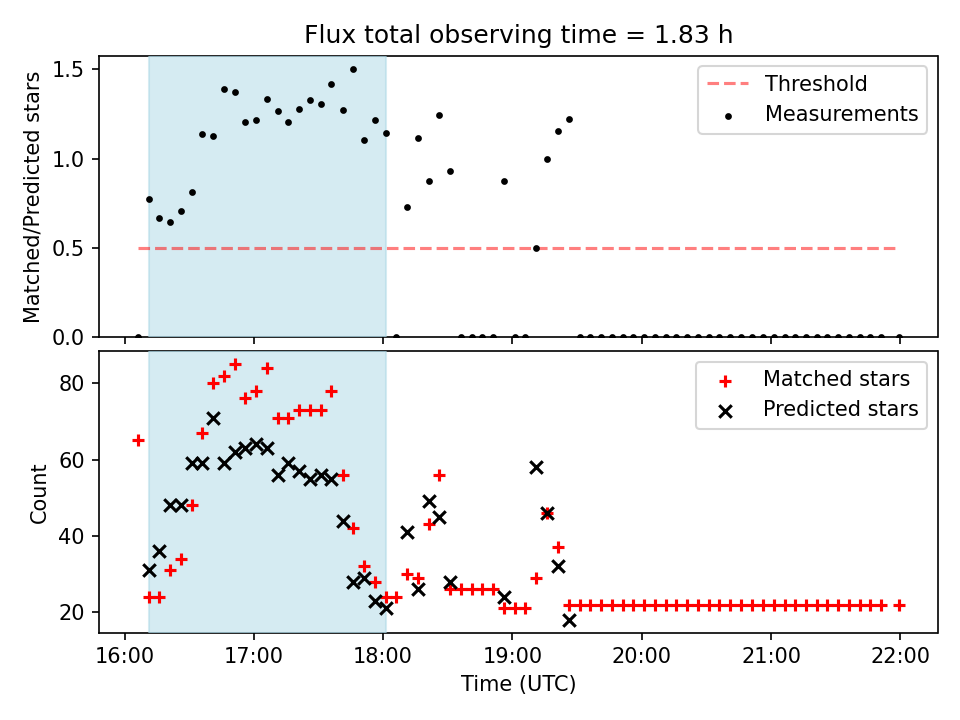 Flux total observing time = 1.83 h

Matched/Predicted stars

1.5
1.0
0.5
0.0

Threshold
Measurements

Count

80
60
40
20

Matched stars
Predicted stars

16:00 17:00 18:00 19:00 20:00 21:00 22:00

Time (UTC)